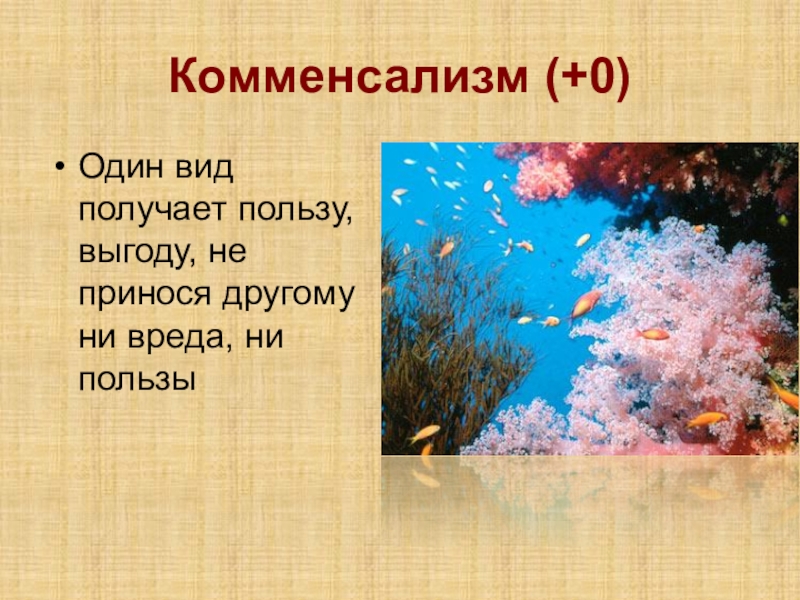 Комменсализм (+0)

• Один вид получает пользу, выгоду, не принося другому ни вреда, ни пользы